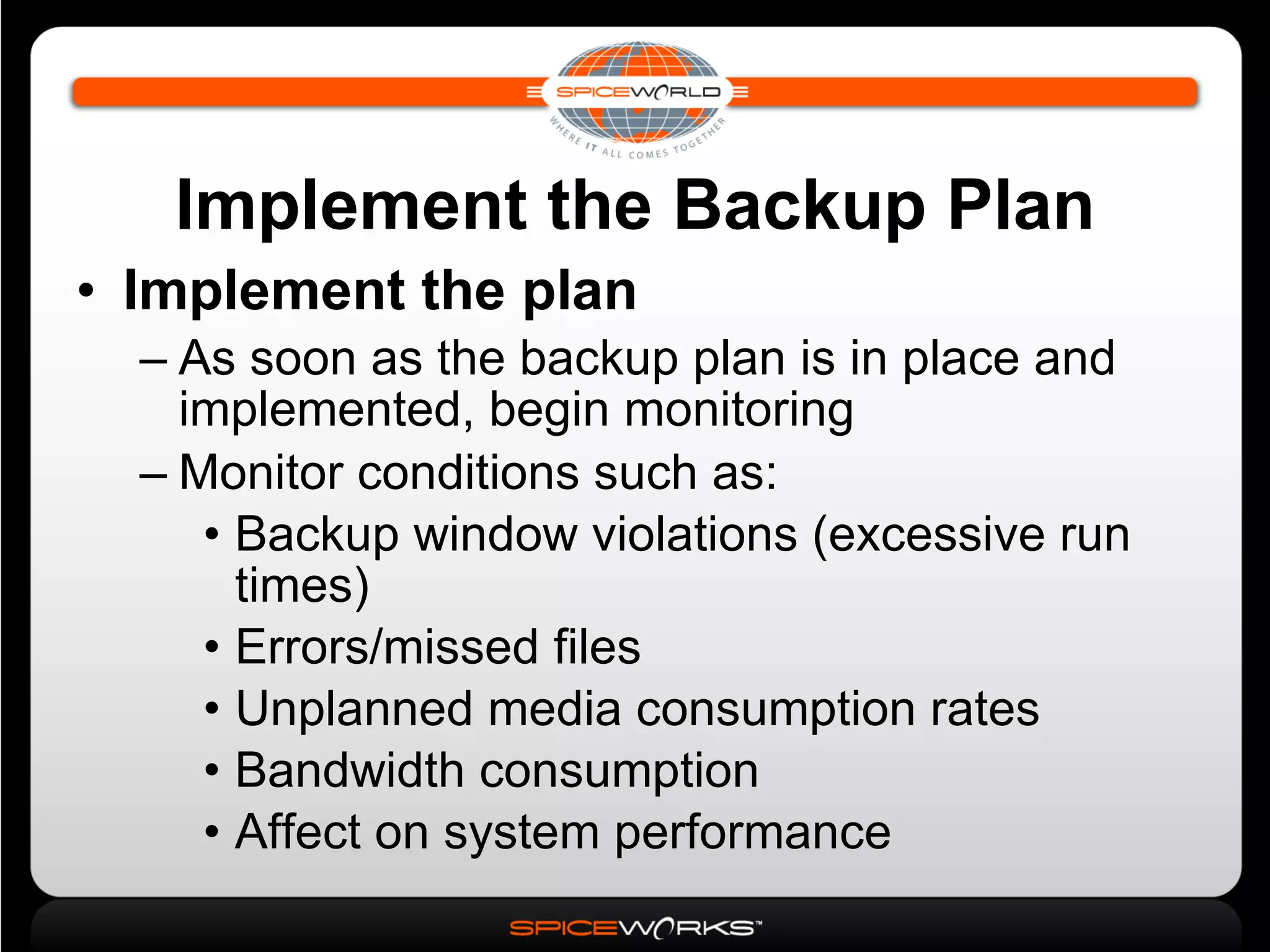 SPICEWORLD
WHERE IT ALL COMES TOGETHER

Implement the Backup Plan

• Implement the plan
– As soon as the backup plan is in place and implemented, begin monitoring
– Monitor conditions such as:
• Backup window violations (excessive run times)
• Errors/missed files
• Unplanned media consumption rates
• Bandwidth consumption
• Affect on system performance

SPICEWORKS™